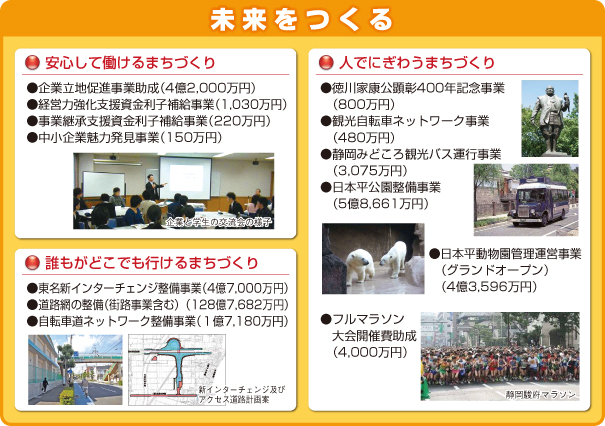 未来をつくる

安心して働けるまちづくり

●企業立地促進事業助成（4億2,000万円）
●経営力強化支援資金利子補給事業（1,030万円）
●事業継承支援資金利子補給事業（220万円）
●中小企業魅力発見事業（150万円）

企業と学生の交流会の様子

誰もがどこでも行けるまちづくり

●東名新インターチェンジ整備事業（4億7,000万円）
●道路網の整備（街路事業含む）（128億7,682万円）
●自転車道ネットワーク整備事業（1億7,180万円）

新インターチェンジ及びアクセス道路計画案

人でにぎわうまちづくり

●徳川家康公顕彰400年記念事業（800万円）
●観光自転車ネットワーク事業（480万円）
●静岡みどころ観光バス運行事業（3,075万円）
●日本平公園整備事業（5億8,661万円）

●日本平動物園管理運営事業（グランドオープン）（4億3,596万円）

●フルマラソン大会開催費助成（4,000万円）

静岡駿府マラソン